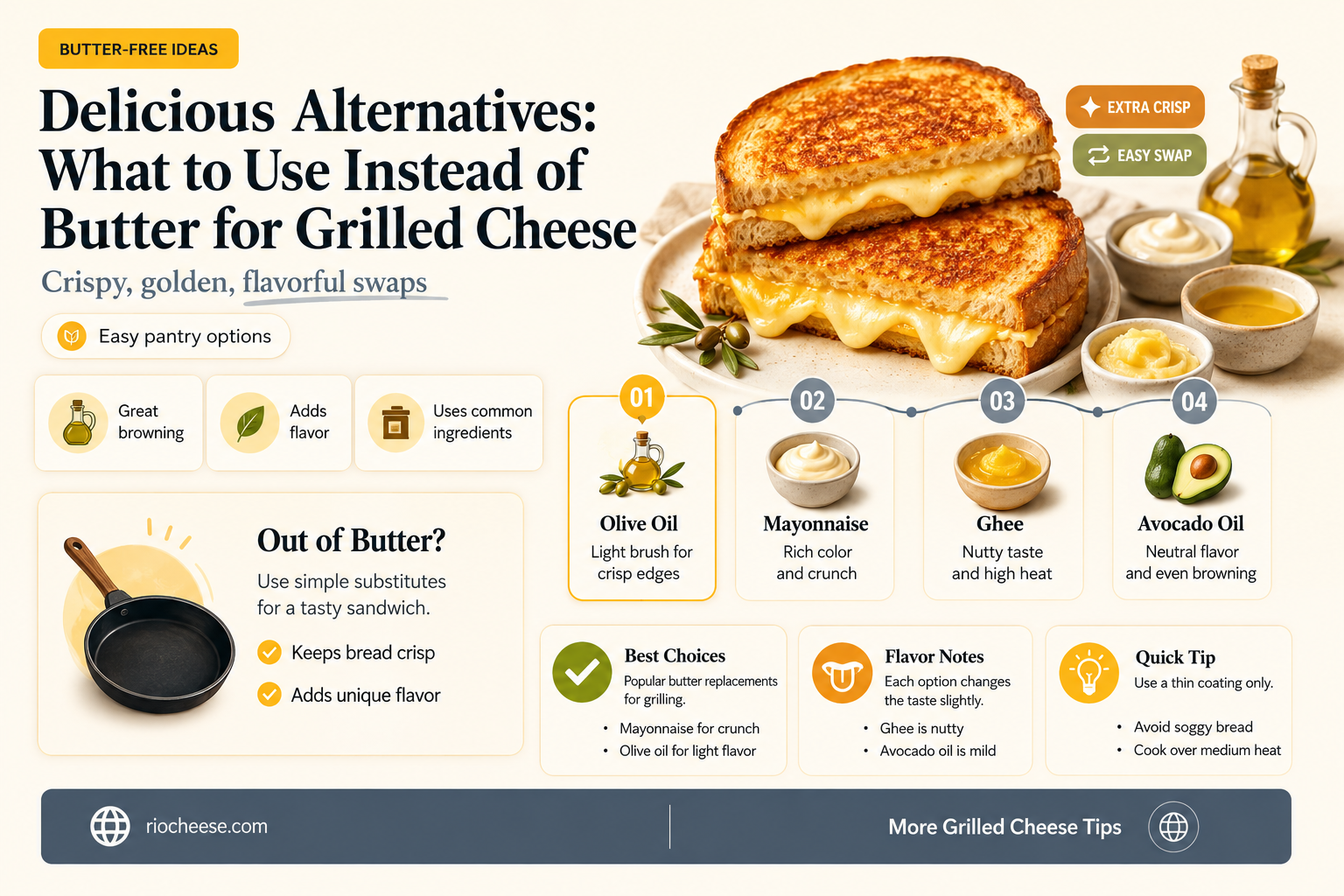 BUTTER-FREE IDEAS

Delicious Alternatives: What to Use Instead of Butter for Grilled Cheese

Crispy, golden, flavorful swaps

Easy pantry options

EXTRA CRISP

EASY SWAP

Great browning

Adds flavor

Uses common ingredients

Out of Butter?

Use simple substitutes for a tasty sandwich.

Keeps bread crisp

Adds unique flavor

01
Olive Oil
Light brush for crisp edges

02
Mayonnaise
Rich color and crunch

03
Ghee
Nutty taste and high heat

04
Avocado Oil
Neutral flavor and even browning

Best Choices
Popular butter replacements for grilling.
• Mayonnaise for crunch
• Olive oil for light flavor

Flavor Notes
Each option changes the taste slightly.
• Ghee is nutty
• Avocado oil is mild

Quick Tip
Use a thin coating only.
• Avoid soggy bread
• Cook over medium heat

riocheese.com

More Grilled Cheese Tips